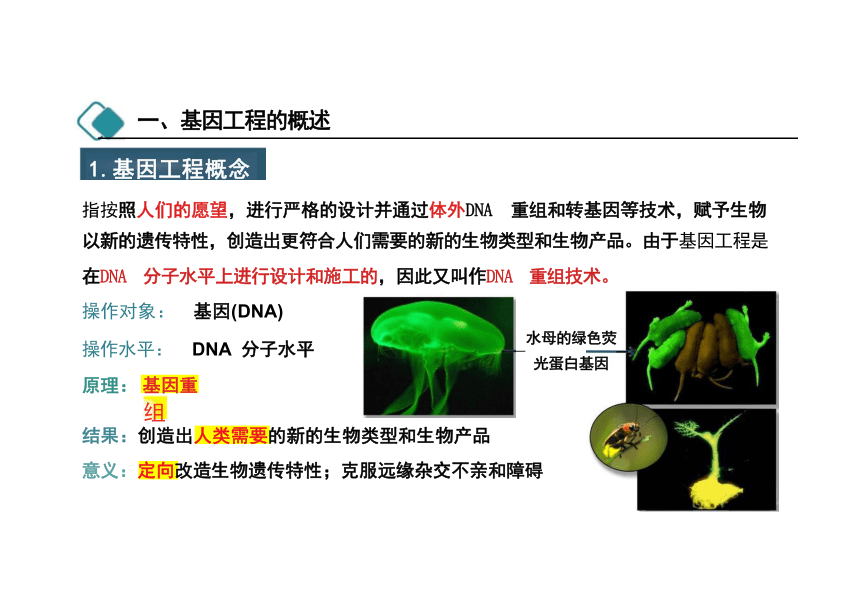 一、基因工程的概述

1. 基因工程概念

指按照人们的愿望，进行严格的设计并通过体外DNA 重组和转基因等技术，赋予生物以新的遗传特性，创造出更符合人们需要的新的生物类型和生物产品。由于基因工程是在DNA 分子水平上进行设计和施工的，因此又叫作DNA 重组技术。

操作对象： 基因(DNA)

操作水平： DNA 分子水平

原理：基因重组

结果：创造出人类需要的新的生物类型和生物产品

意义：定向改造生物遗传特性；克服远缘杂交不亲和障碍

水母的绿色荧光蛋白基因